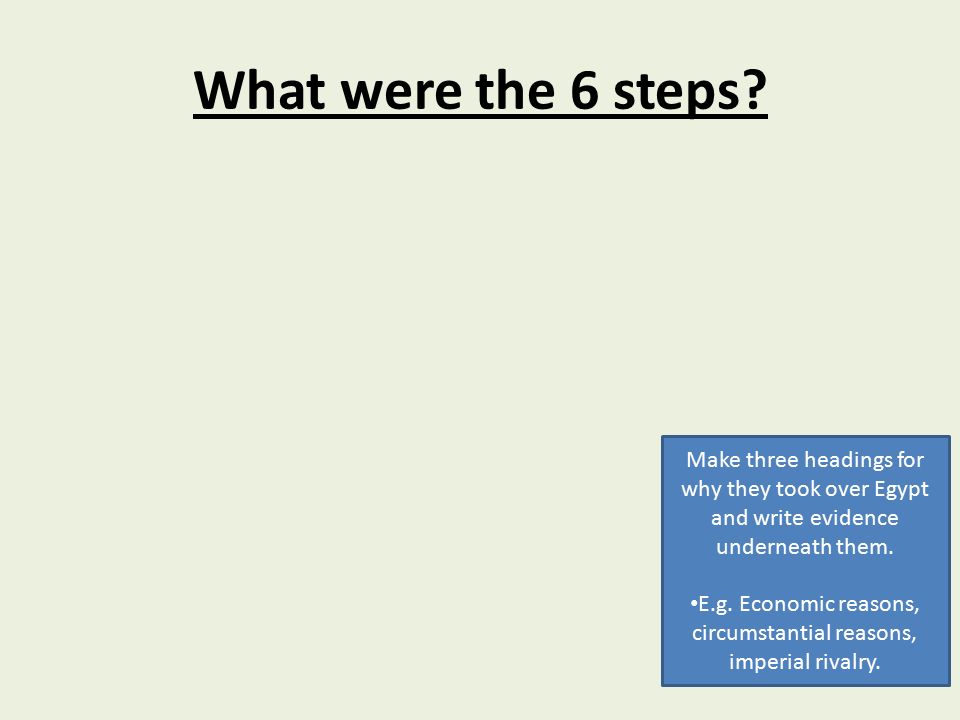 What were the 6 steps?

Make three headings for why they took over Egypt and write evidence underneath them.

•E.g. Economic reasons, circumstantial reasons, imperial rivalry.